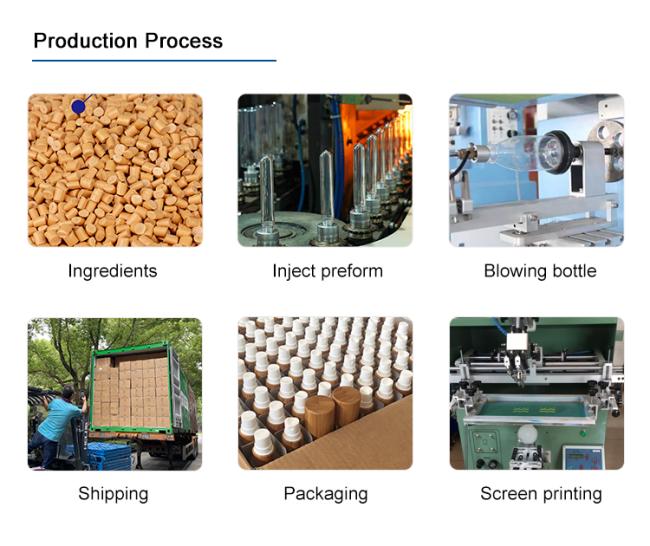 Production Process

Ingredients

Inject preform

Blowing bottle

Shipping

Packaging

Screen printing